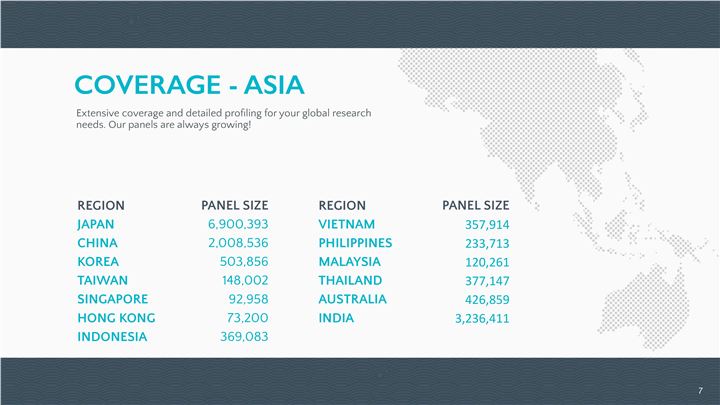 COVERAGE - ASIA

Extensive coverage and detailed profiling for your global research needs. Our panels are always growing!

| REGION | PANEL SIZE |
|---|---|
| JAPAN | 6,900,393 |
| CHINA | 2,008,536 |
| KOREA | 503,856 |
| TAIWAN | 148,002 |
| SINGAPORE | 92,958 |
| HONG KONG | 73,200 |
| INDONESIA | 369,083 |

| REGION | PANEL SIZE |
|---|---|
| VIETNAM | 357,914 |
| PHILIPPINES | 233,713 |
| MALAYSIA | 120,261 |
| THAILAND | 377,147 |
| AUSTRALIA | 426,859 |
| INDIA | 3,236,411 |

7